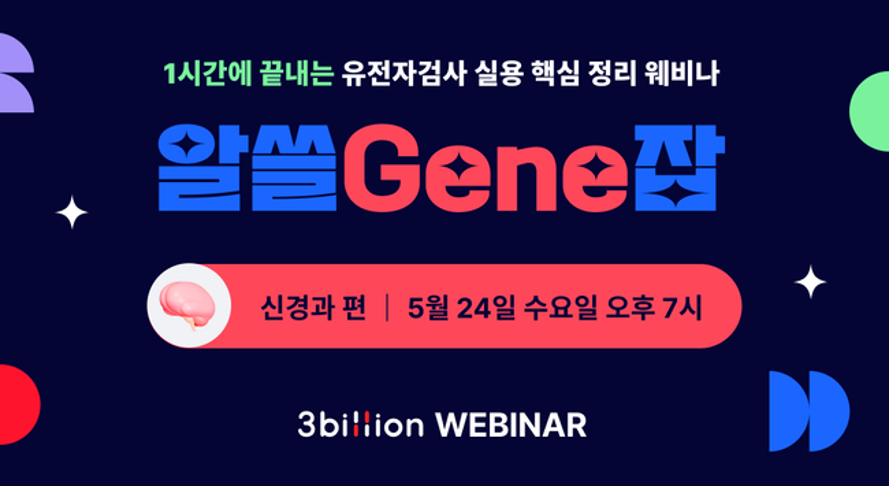 1시간에 끝내는 유전자검사 실용 핵심 정리 웨비나

알쓸Gene잡

신경과 편 | 5월 24일 수요일 오후 7시

3billion WEBINAR